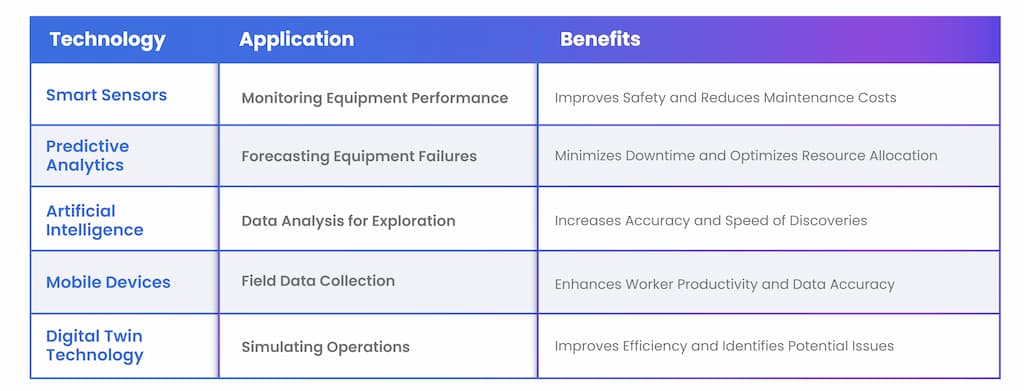 | Technology | Application | Benefits |
|---|---|---|
| Smart Sensors | Monitoring Equipment Performance | Improves Safety and Reduces Maintenance Costs |
| Predictive Analytics | Forecasting Equipment Failures | Minimizes Downtime and Optimizes Resource Allocation |
| Artificial Intelligence | Data Analysis for Exploration | Increases Accuracy and Speed of Discoveries |
| Mobile Devices | Field Data Collection | Enhances Worker Productivity and Data Accuracy |
| Digital Twin Technology | Simulating Operations | Improves Efficiency and Identifies Potential Issues |